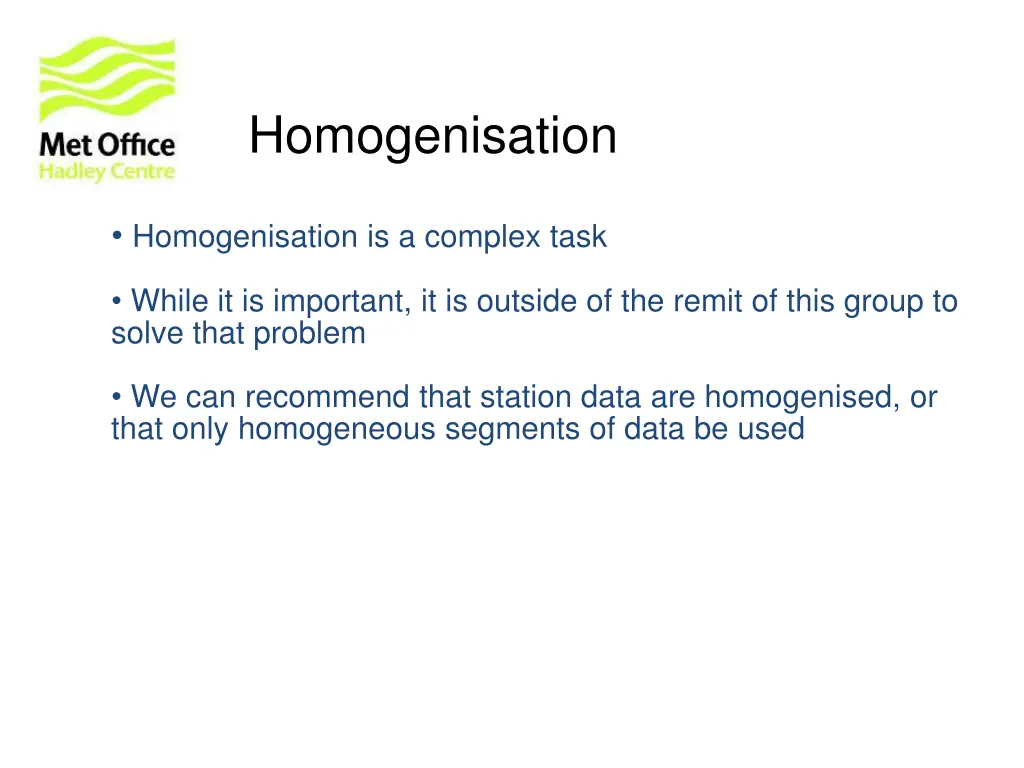 Met Office
Hadley Centre

Homogenisation

• Homogenisation is a complex task

• While it is important, it is outside of the remit of this group to solve that problem

• We can recommend that station data are homogenised, or that only homogeneous segments of data be used